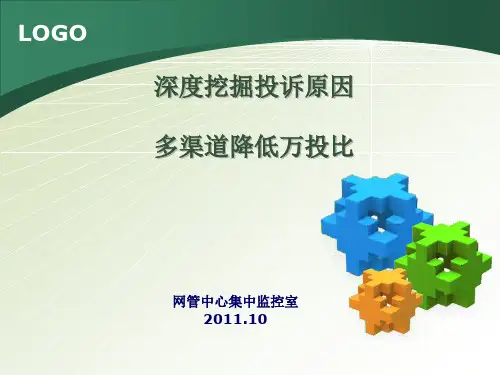 LOGO

深度挖掘投诉原因

多渠道降低万投比

网管中心集中监控室
2011.10